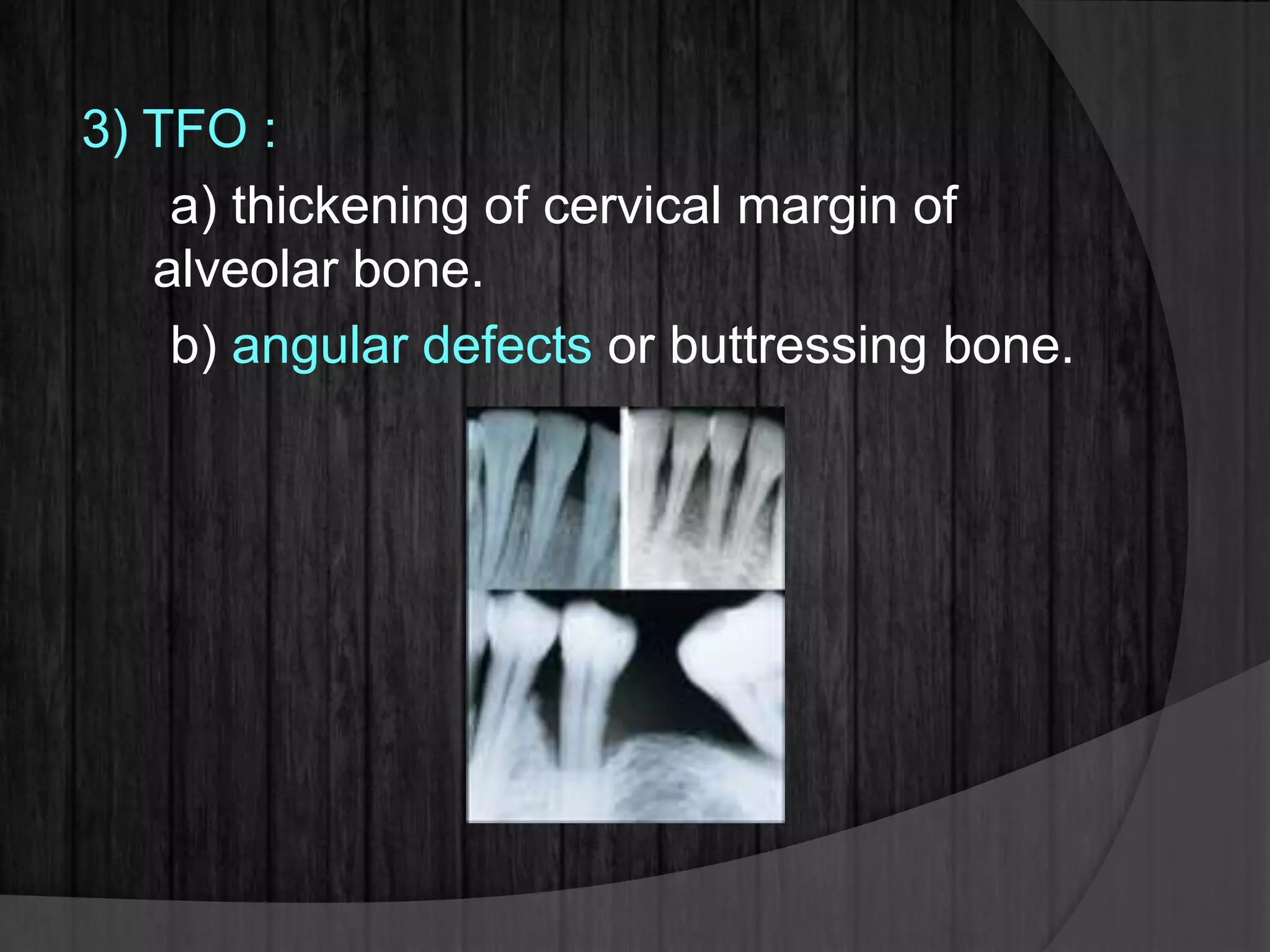 3) TFO :

a) thickening of cervical margin of alveolar bone.

b) angular defects or buttressing bone.